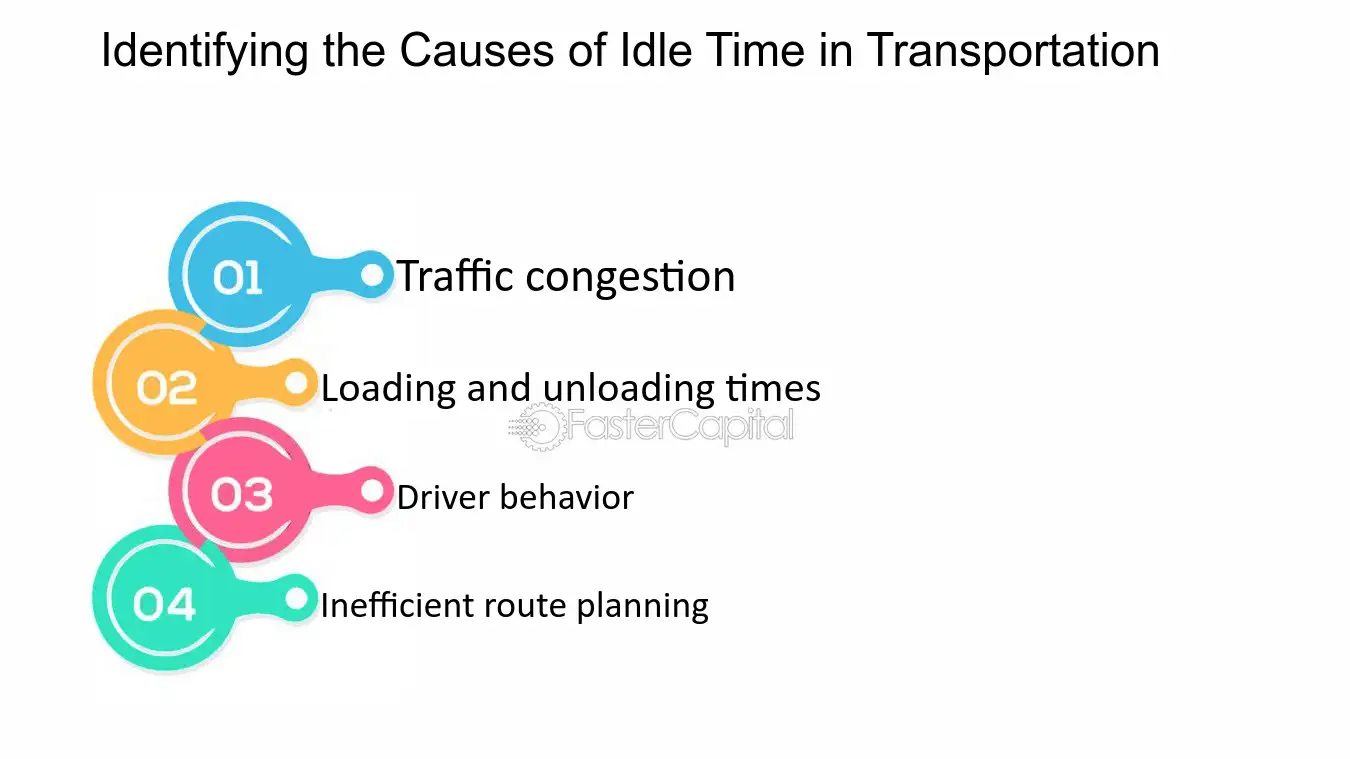 Identifying the Causes of Idle Time in Transportation

01
Traffic congestion

02
Loading and unloading times

03
Driver behavior

04
Inefficient route planning

FasterCapital